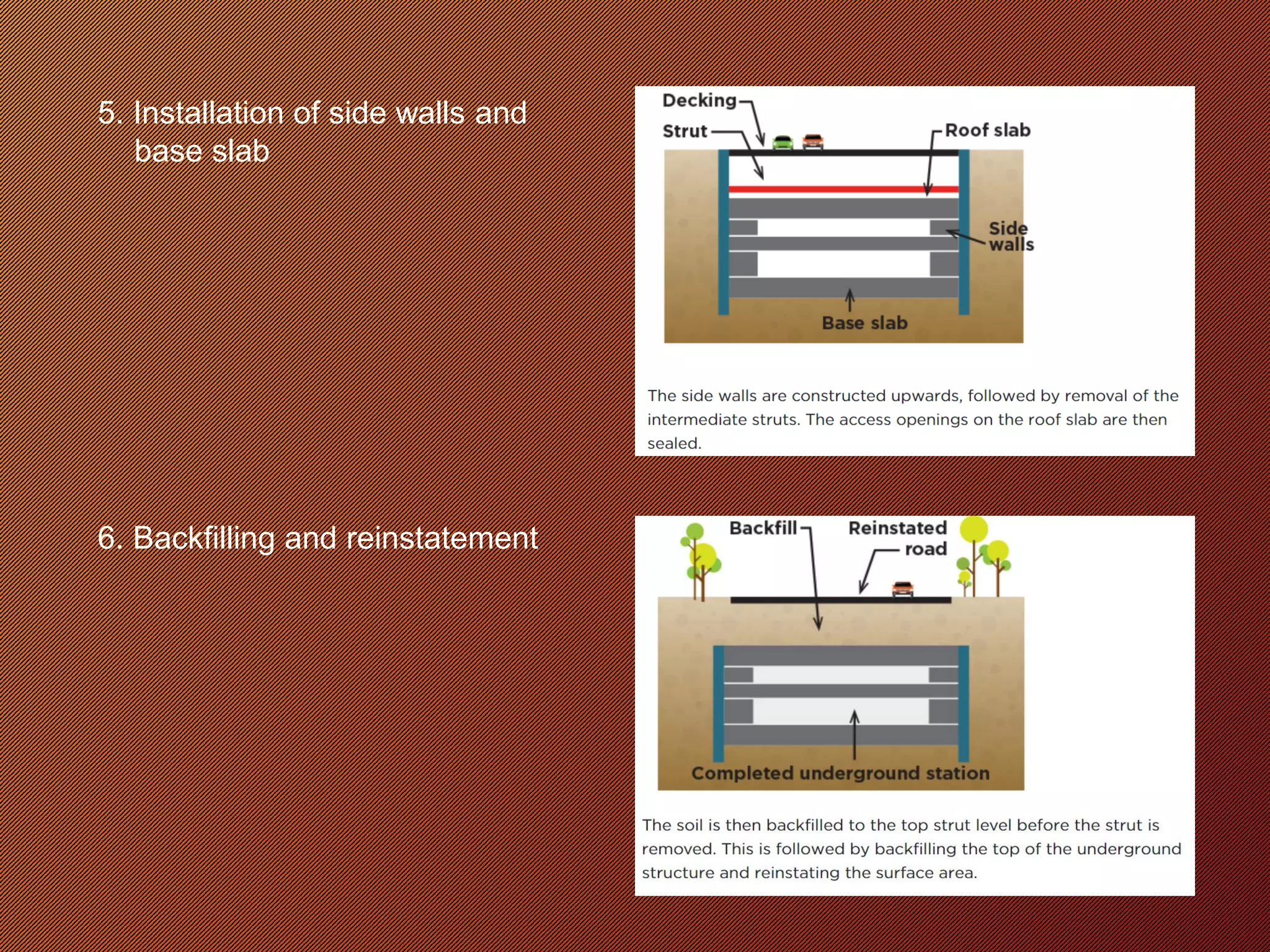 5. Installation of side walls and base slab

Decking

Strut

Roof slab

Side walls

Base slab

The side walls are constructed upwards, followed by removal of the intermediate struts. The access openings on the roof slab are then sealed.

6. Backfilling and reinstatement

Backfill

Reinstated road

Completed underground station

The soil is then backfilled to the top strut level before the strut is removed. This is followed by backfilling the top of the underground structure and reinstating the surface area.